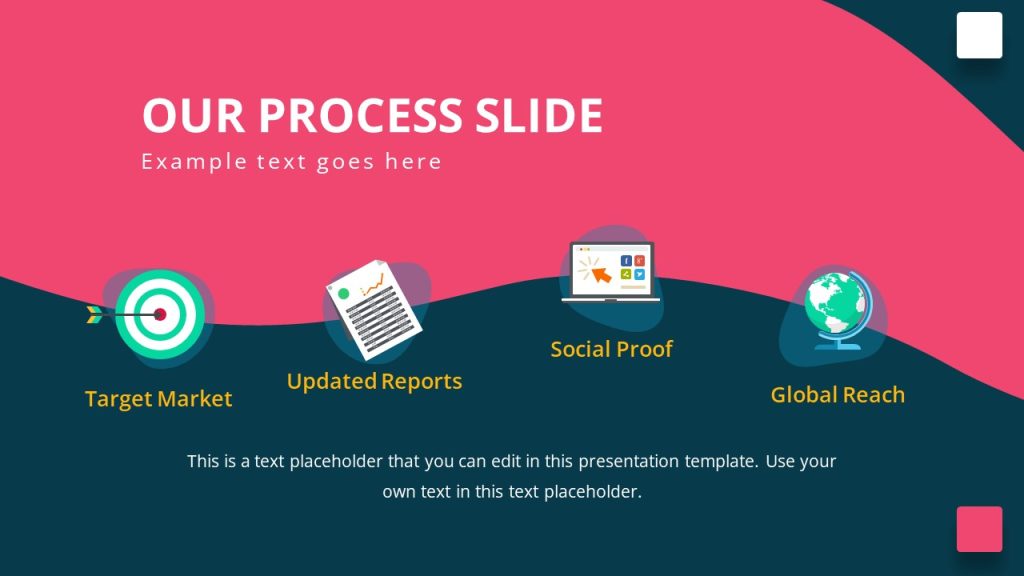 OUR PROCESS SLIDE
Example text goes here

Target Market

Updated Reports

Social Proof

Global Reach

This is a text placeholder that you can edit in this presentation template. Use your own text in this text placeholder.